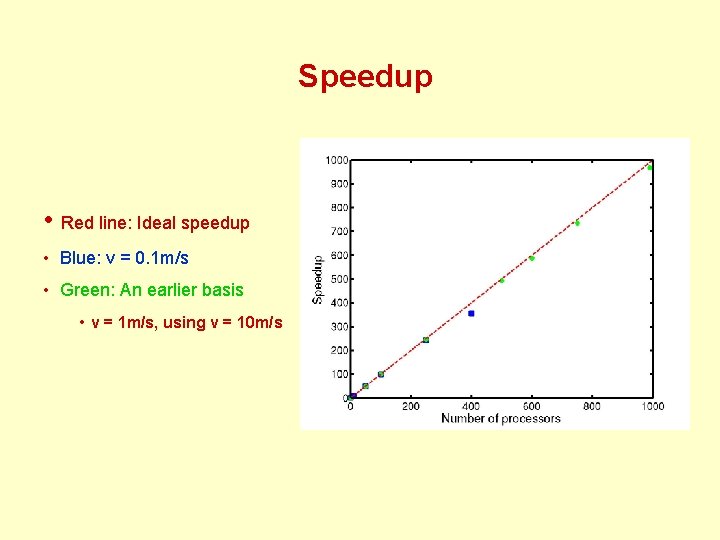 Speedup

• Red line: Ideal speedup
• Blue: v = 0.1m/s
• Green: An earlier basis
  • v = 1m/s, using v = 10m/s

1000
900
800
700
600
500
400
300
200
100
0
Speedup
0 200 400 600 800 1000
Number of processors